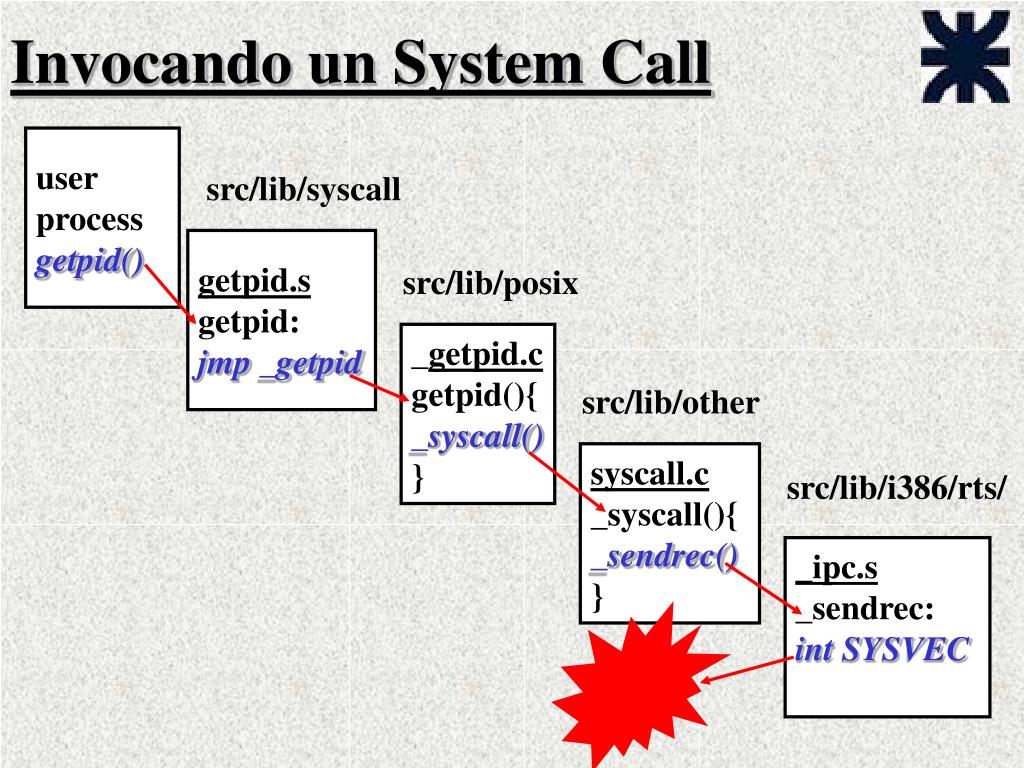 Invocando un System Call

user process
getpid()

src/lib/syscall

getpid.s
getpid:
jmp _getpid

src/lib/posix

_getpid.c
getpid(){
_syscall()
}

src/lib/other

syscall.c
_syscall(){
_sendrec()
}

src/lib/i386/rts/

_ipc.s
_sendrec:
int SYSVEC